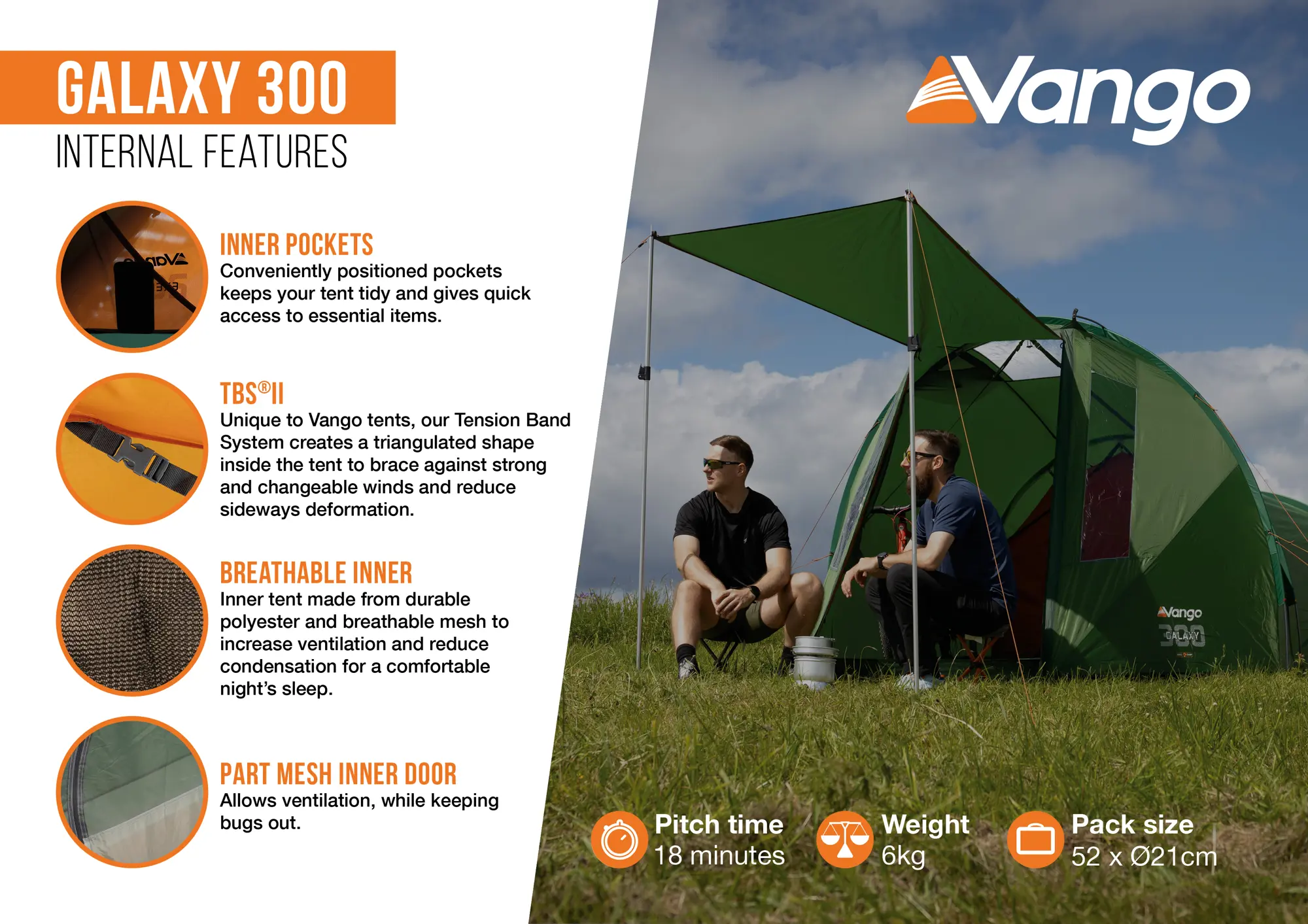 GALAXY 300
INTERNAL FEATURES

INNER POCKETS
Conveniently positioned pockets keeps your tent tidy and gives quick access to essential items.

TBS®II
Unique to Vango tents, our Tension Band System creates a triangulated shape inside the tent to brace against strong and changeable winds and reduce sideways deformation.

BREATHABLE INNER
Inner tent made from durable polyester and breathable mesh to increase ventilation and reduce condensation for a comfortable night's sleep.

PART MESH INNER DOOR
Allows ventilation, while keeping bugs out.

Vango

Vango
300
GALAXY

Pitch time
18 minutes

Weight
6kg

Pack size
52 x Ø21cm